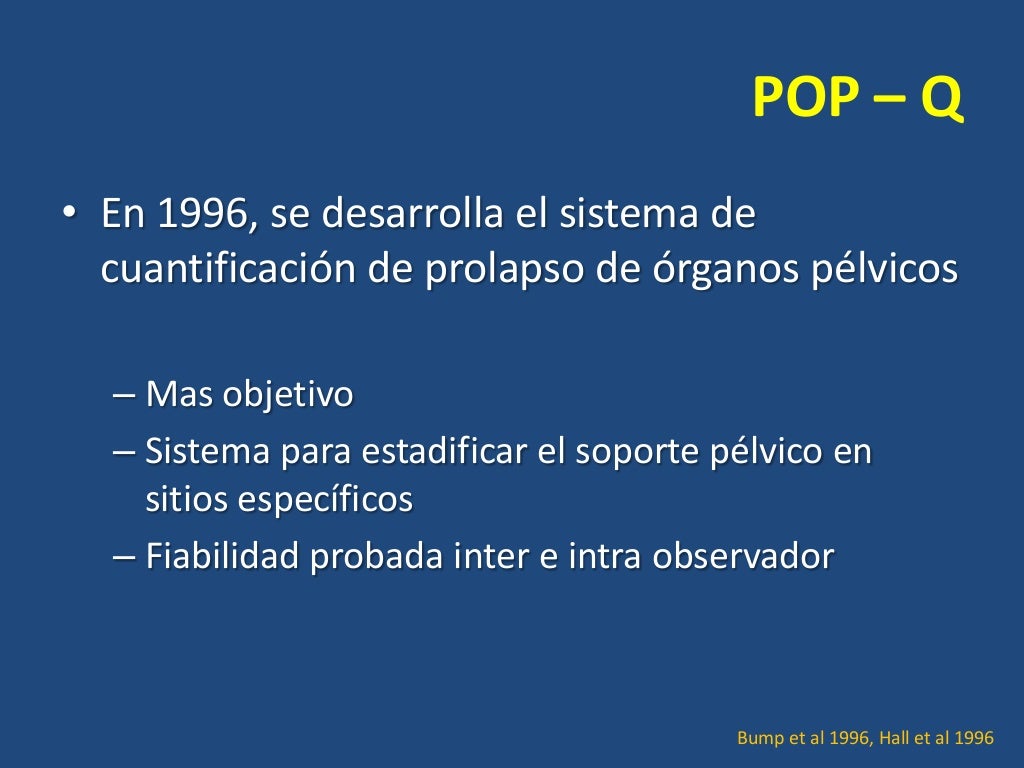 POP – Q

• En 1996, se desarrolla el sistema de cuantificación de prolapso de órganos pélvicos

– Mas objetivo
– Sistema para estadificar el soporte pélvico en sitios específicos
– Fiabilidad probada inter e intra observador

Bump et al 1996, Hall et al 1996